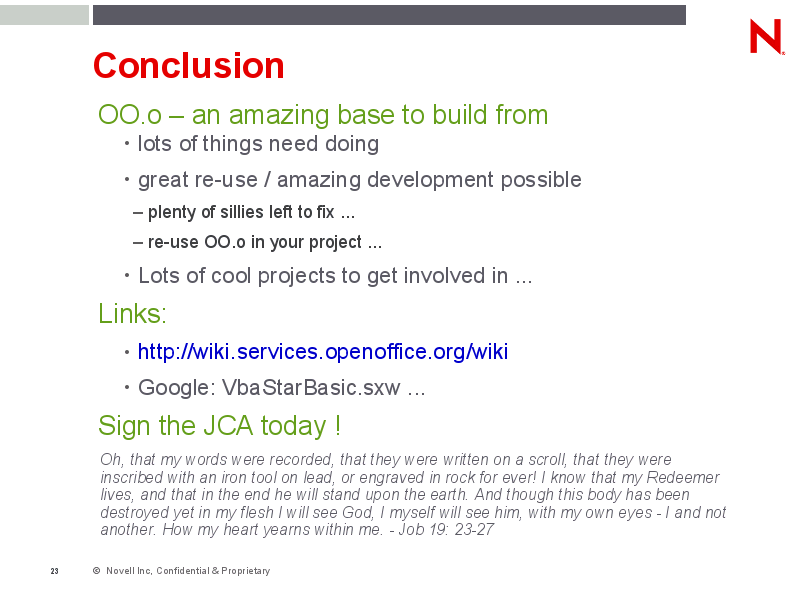 N

Conclusion

OO.o – an amazing base to build from

• lots of things need doing

• great re-use / amazing development possible

– plenty of sillies left to fix ...

– re-use OO.o in your project ...

• Lots of cool projects to get involved in ...

Links:

• http://wiki.services.openoffice.org/wiki

• Google: VbaStarBasic.sxw ...

Sign the JCA today !

Oh, that my words were recorded, that they were written on a scroll, that they were inscribed with an iron tool on lead, or engraved in rock for ever! I know that my Redeemer lives, and that in the end he will stand upon the earth. And though this body has been destroyed yet in my flesh I will see God, I myself will see him, with my own eyes - I and not another. How my heart yearns within me. - Job 19: 23-27

23 © Novell Inc, Confidential & Proprietary